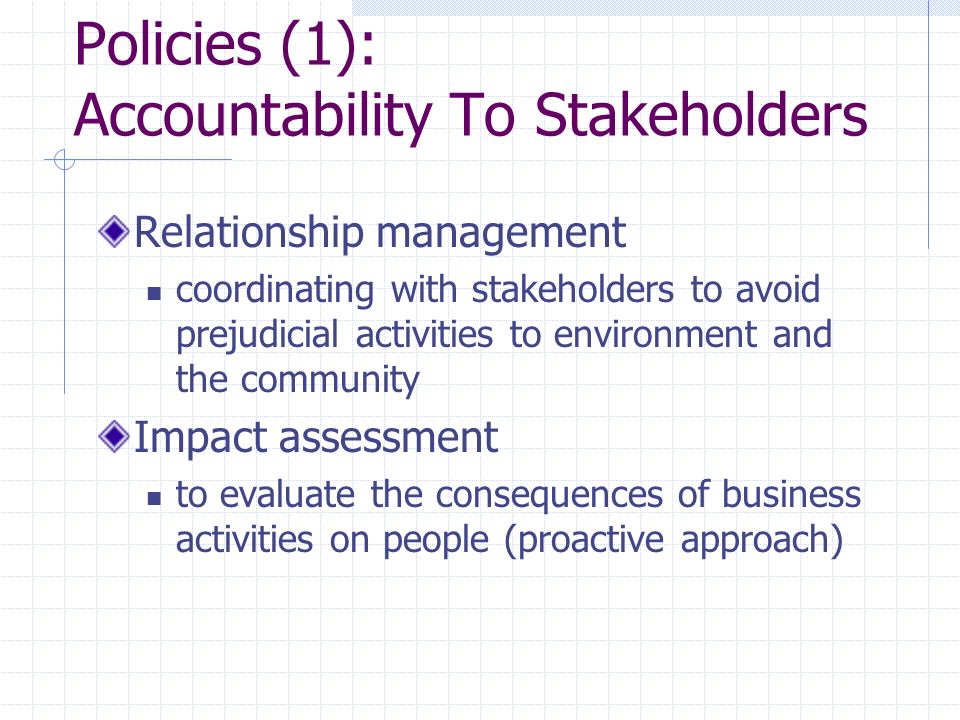 Policies (1):
Accountability To Stakeholders

Relationship management

coordinating with stakeholders to avoid prejudicial activities to environment and the community

Impact assessment

to evaluate the consequences of business activities on people (proactive approach)